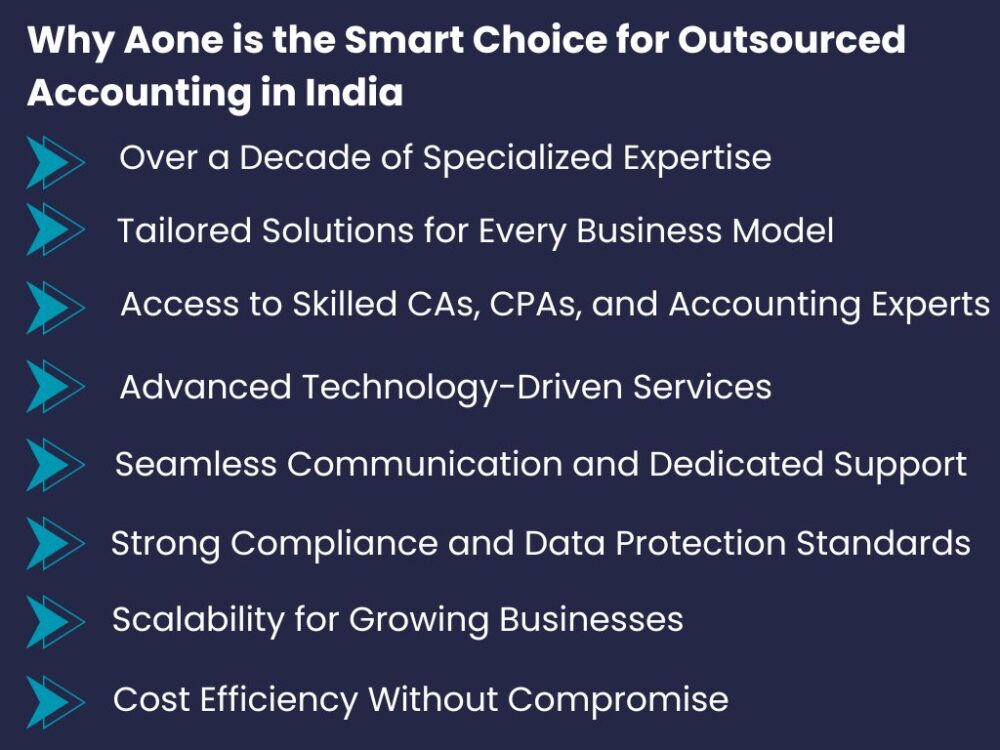 Why Aone is the Smart Choice for Outsourced Accounting in India

Over a Decade of Specialized Expertise

Tailored Solutions for Every Business Model

Access to Skilled CAs, CPAs, and Accounting Experts

Advanced Technology-Driven Services

Seamless Communication and Dedicated Support

Strong Compliance and Data Protection Standards

Scalability for Growing Businesses

Cost Efficiency Without Compromise